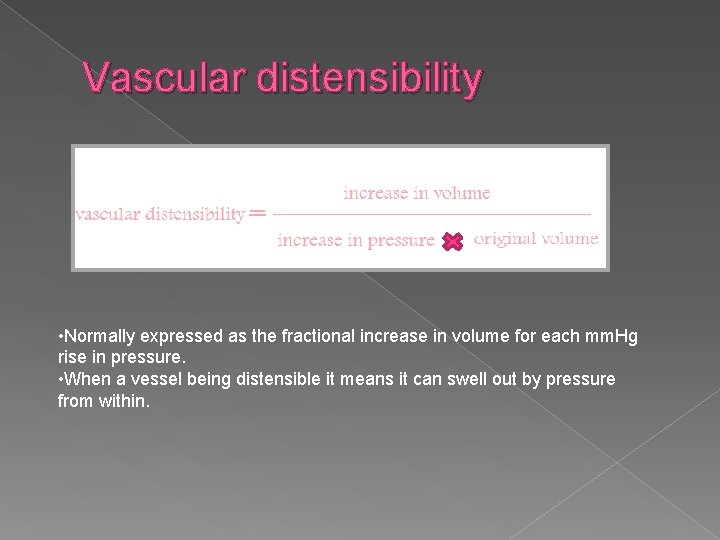 Vascular distensibility

$\text{vascular distensibility} = \frac{\text{increase in volume}}{\text{increase in pressure} \times \text{original volume}}$

•Normally expressed as the fractional increase in volume for each mmHg rise in pressure.
•When a vessel being distensible it means it can swell out by pressure from within.